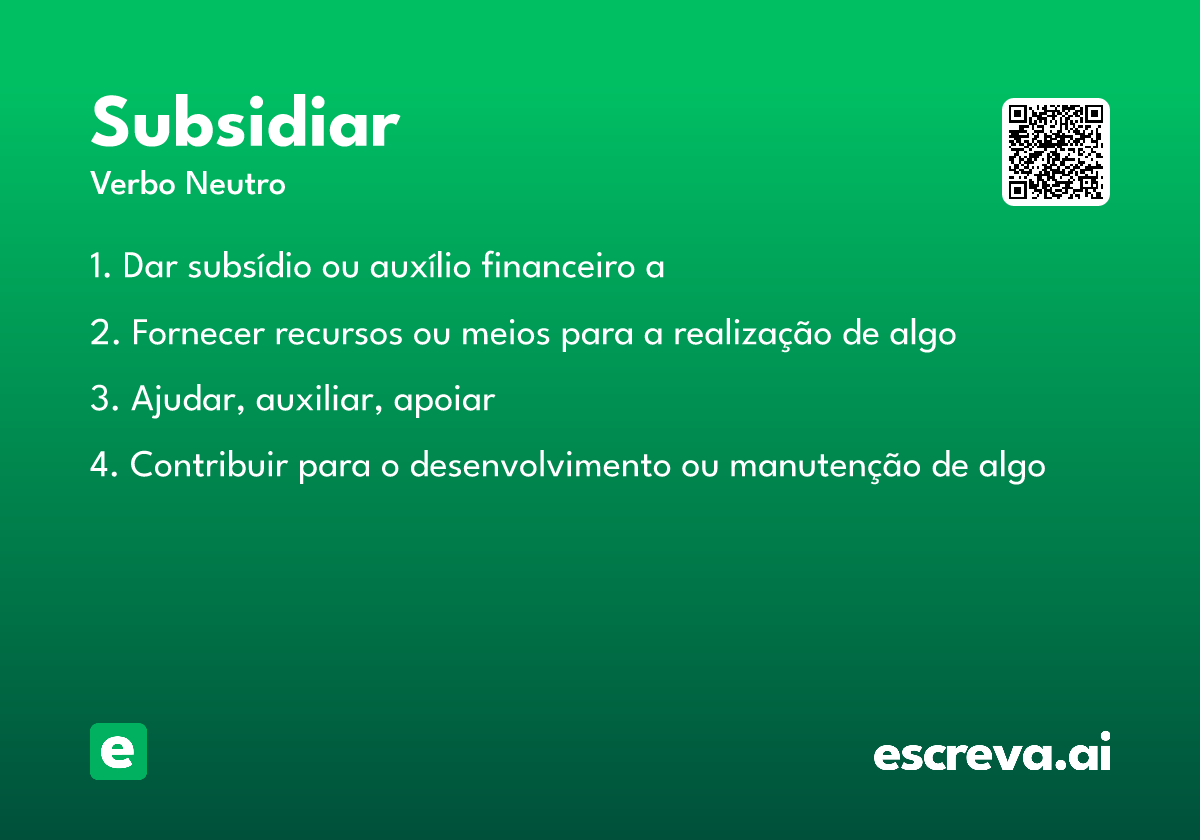 Subsidiar
Verbo Neutro

1. Dar subsídio ou auxílio financeiro a

2. Fornecer recursos ou meios para a realização de algo

3. Ajudar, auxiliar, apoiar

4. Contribuir para o desenvolvimento ou manutenção de algo

e

escreva.ai